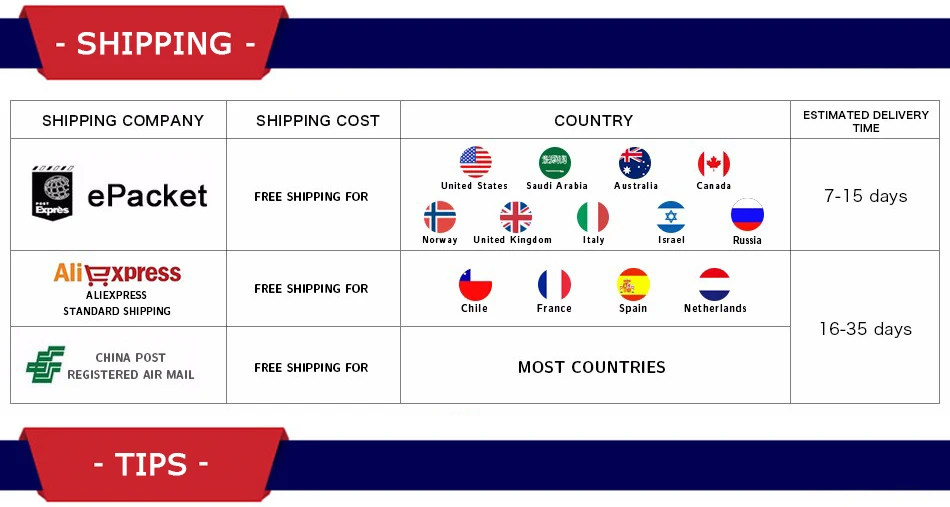 - SHIPPING -

| SHIPPING COMPANY | SHIPPING COST | COUNTRY | ESTIMATED DELIVERY TIME |
|---|---|---|---|
| POST Exprès ePacket | FREE SHIPPING FOR | United States Saudi Arabia Australia Canada Norway United Kingdom Italy Israel Russia | 7-15 days |
| AliExpress ALIEXPRESS STANDARD SHIPPING | FREE SHIPPING FOR | Chile France Spain Netherlands | 16-35 days |
| CHINA POST REGISTERED AIR MAIL | FREE SHIPPING FOR | MOST COUNTRIES | |

- TIPS -